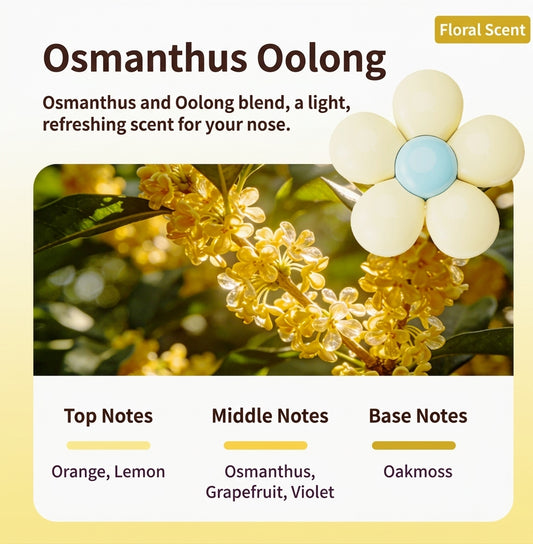 Floral Scent

Osmanthus Oolong

Osmanthus and Oolong blend, a light, refreshing scent for your nose.

Top Notes
Orange, Lemon

Middle Notes
Osmanthus, Grapefruit, Violet

Base Notes
Oakmoss